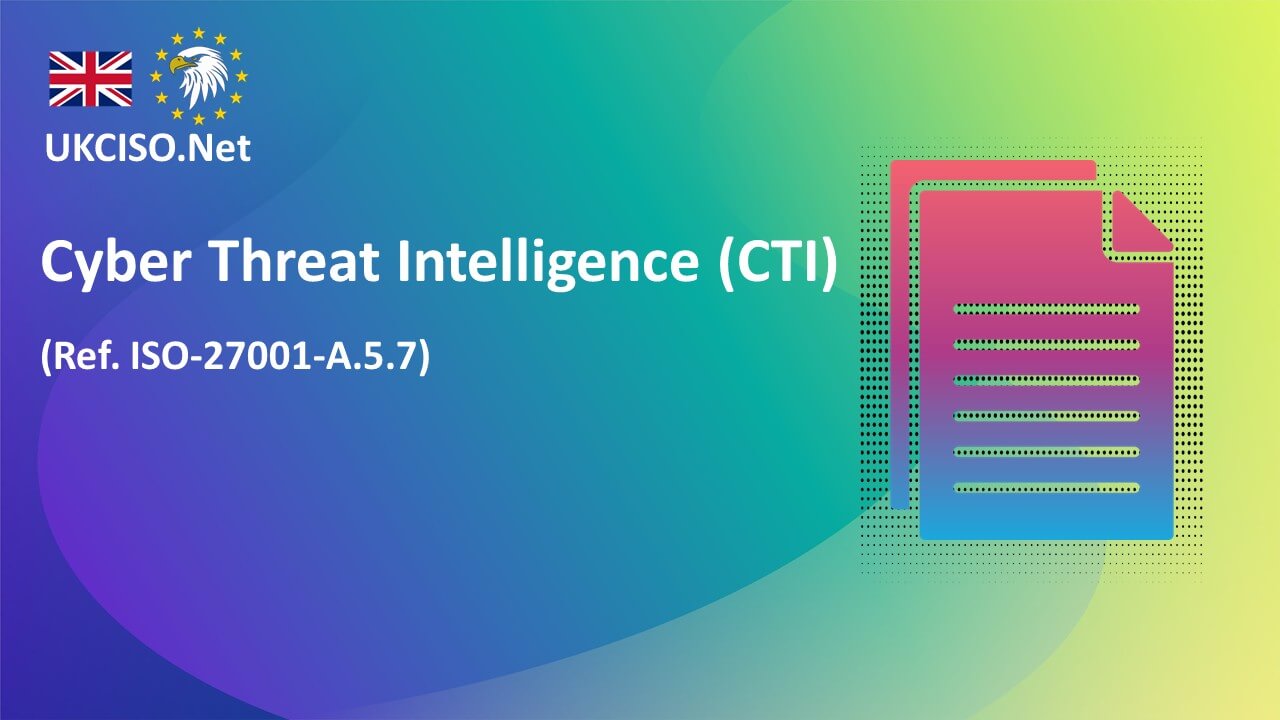 UKCISO.Net

Cyber Threat Intelligence (CTI)

(Ref. ISO-27001-A.5.7)